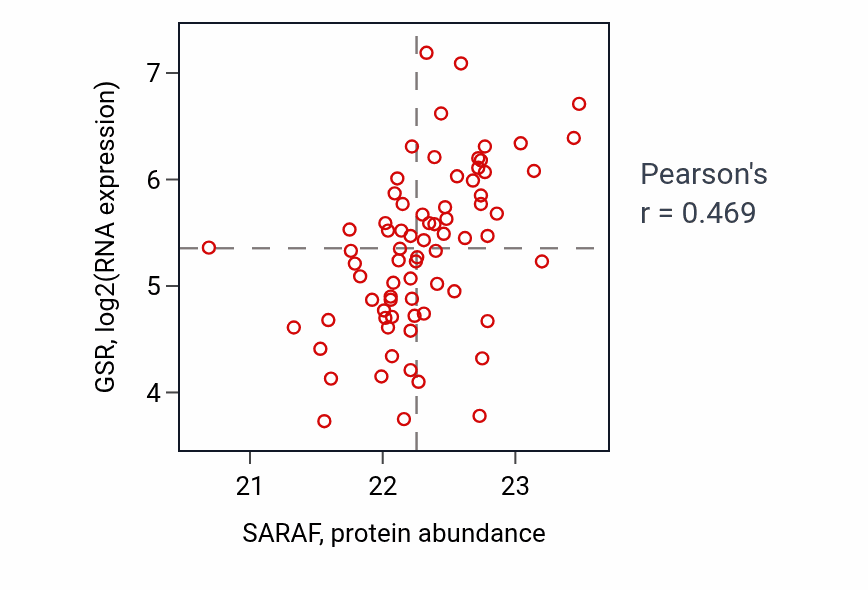 GSR, log2(RNA expression)

7
6
5
4

21
22
23

SARAF, protein abundance

Pearson's
r = 0.469